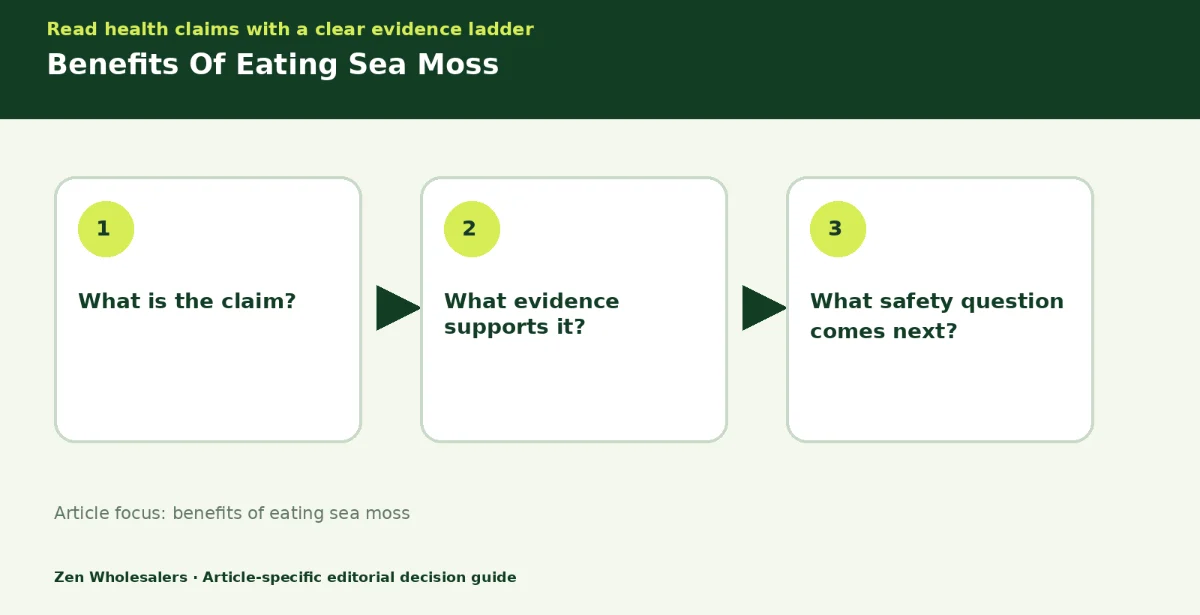 Read health claims with a clear evidence ladder

Benefits Of Eating Sea Moss

1

What is the claim?

2

What evidence supports it?

3

What safety question comes next?

Article focus: benefits of eating sea moss

Zen Wholesalers · Article-specific editorial decision guide